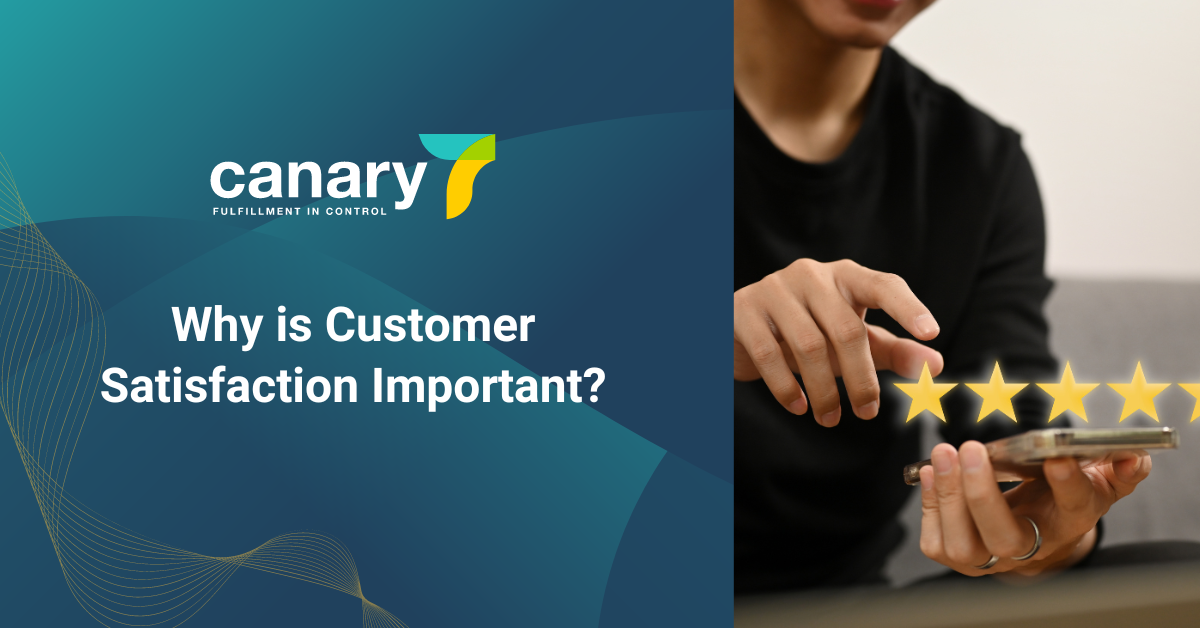 canary
FULFILLMENT IN CONTROL

Why is Customer Satisfaction Important?